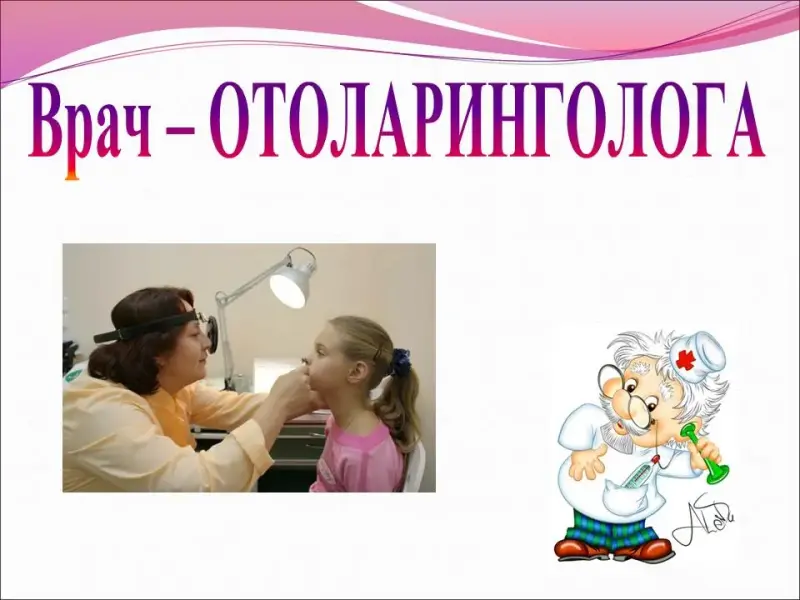 Врач – ОТОЛАРИНГОЛОГА